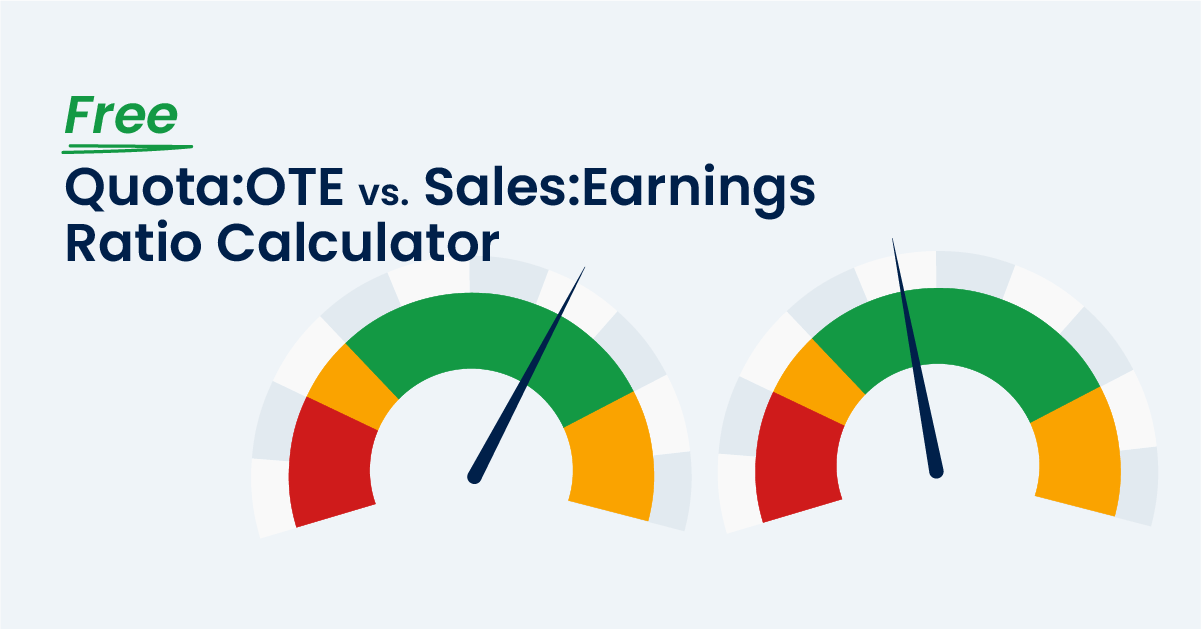 Free

Quota:OTE vs. Sales:Earnings Ratio Calculator